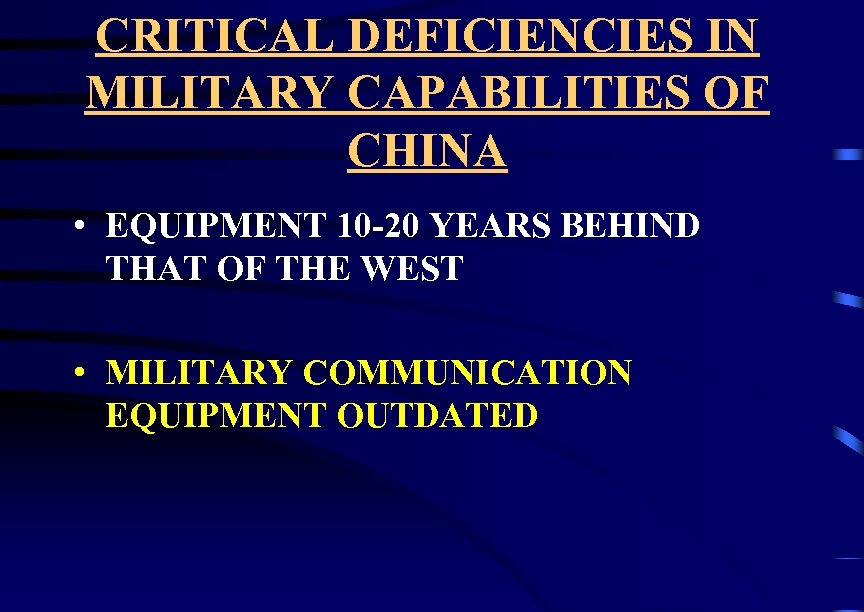 CRITICAL DEFICIENCIES IN MILITARY CAPABILITIES OF CHINA

• EQUIPMENT 10-20 YEARS BEHIND THAT OF THE WEST

• MILITARY COMMUNICATION EQUIPMENT OUTDATED